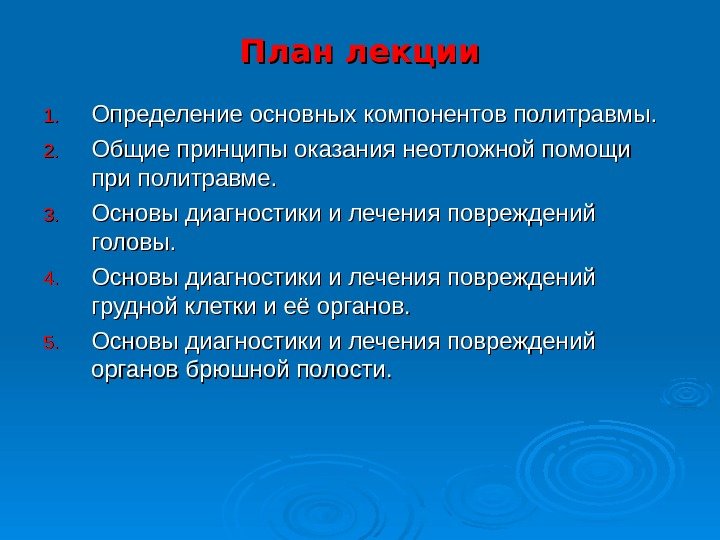 План лекции

1. Определение основных компонентов политравмы.
2. Общие принципы оказания неотложной помощи при политравме.
3. Основы диагностики и лечения повреждений головы.
4. Основы диагностики и лечения повреждений грудной клетки и её органов.
5. Основы диагностики и лечения повреждений органов брюшной полости.